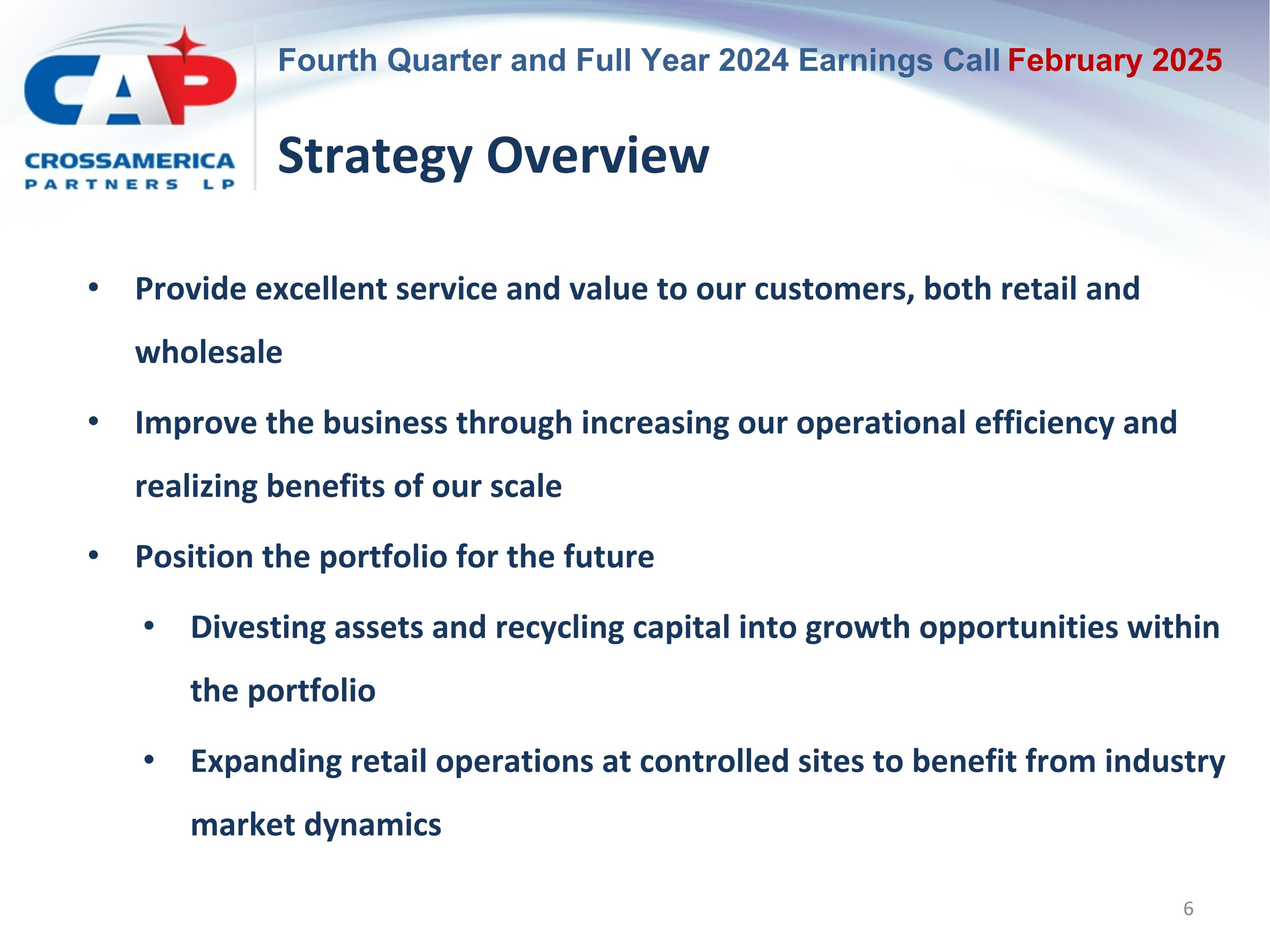 CAP
CROSSAMERICA
PARTNERS LP

Fourth Quarter and Full Year 2024 Earnings Call February 2025

Strategy Overview

• Provide excellent service and value to our customers, both retail and wholesale

• Improve the business through increasing our operational efficiency and realizing benefits of our scale

• Position the portfolio for the future

• Divesting assets and recycling capital into growth opportunities within the portfolio

• Expanding retail operations at controlled sites to benefit from industry market dynamics

6